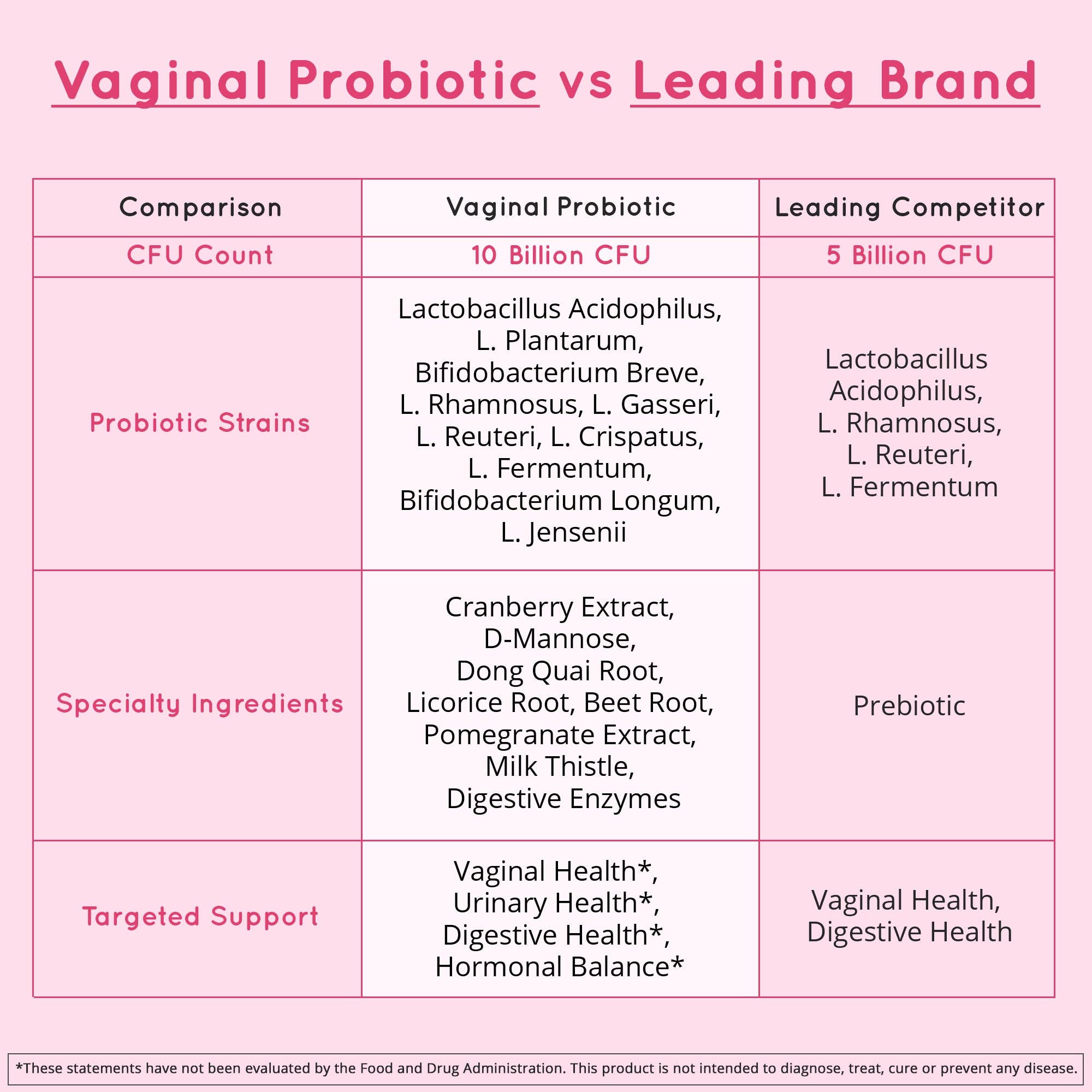 Vaginal Probiotic vs Leading Brand

| Comparison | Vaginal Probiotic | Leading Competitor |
|---|---|---|
| CFU Count | 10 Billion CFU | 5 Billion CFU |
| Probiotic Strains | Lactobacillus Acidophilus, L. Plantarum, Bifidobacterium Breve, L. Rhamnosus, L. Gasseri, L. Reuteri, L. Crispatus, L. Fermentum, Bifidobacterium Longum, L. Jensenii | Lactobacillus Acidophilus, L. Rhamnosus, L. Reuteri, L. Fermentum |
| Specialty Ingredients | Cranberry Extract, D-Mannose, Dong Quai Root, Licorice Root, Beet Root, Pomegranate Extract, Milk Thistle, Digestive Enzymes | Prebiotic |
| Targeted Support | Vaginal Health*, Urinary Health*, Digestive Health*, Hormonal Balance* | Vaginal Health, Digestive Health |

*These statements have not been evaluated by the Food and Drug Administration. This product is not intended to diagnose, treat, cure or prevent any disease.